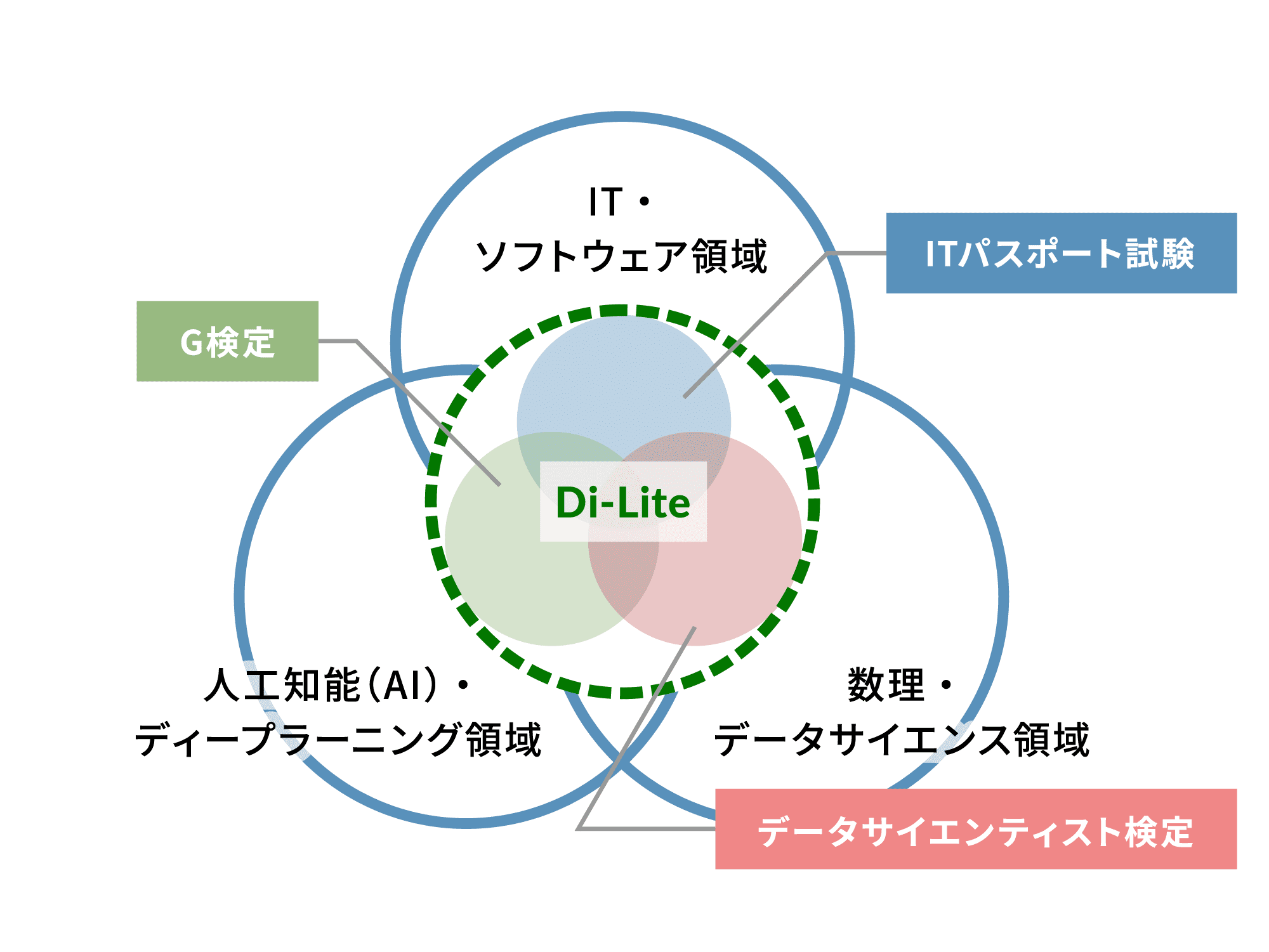 IT・
ソフトウェア領域

ITパスポート試験

G検定

Di-Lite

人工知能（AI）・
ディープラーニング領域

数理・
データサイエンス領域

データサイエンティスト検定